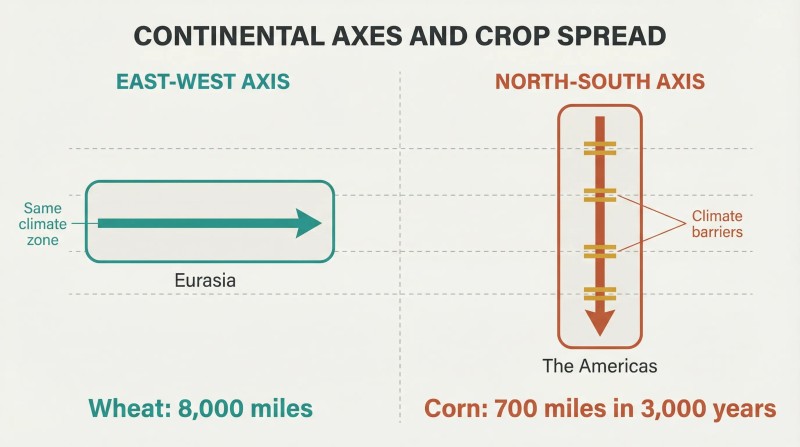 CONTINENTAL AXES AND CROP SPREAD

EAST-WEST AXIS

Same climate zone

Eurasia

Wheat: 8,000 miles

NORTH-SOUTH AXIS

Climate barriers

The Americas

Corn: 700 miles in 3,000 years